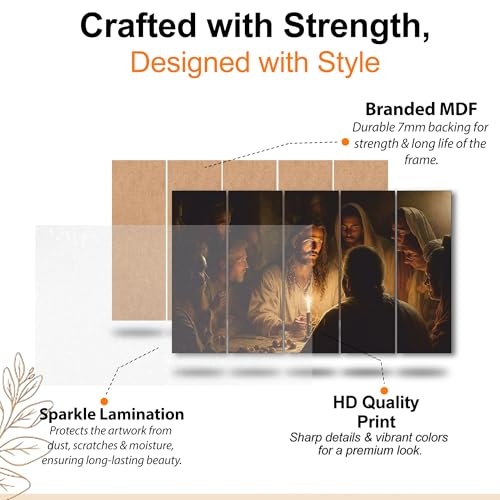 Crafted with Strength,
Designed with Style

Branded MDF
Durable 7mm backing for strength & long life of the frame.

Sparkle Lamination
Protects the artwork from dust, scratches & moisture, ensuring long-lasting beauty.

HD Quality Print
Sharp details & vibrant colors for a premium look.